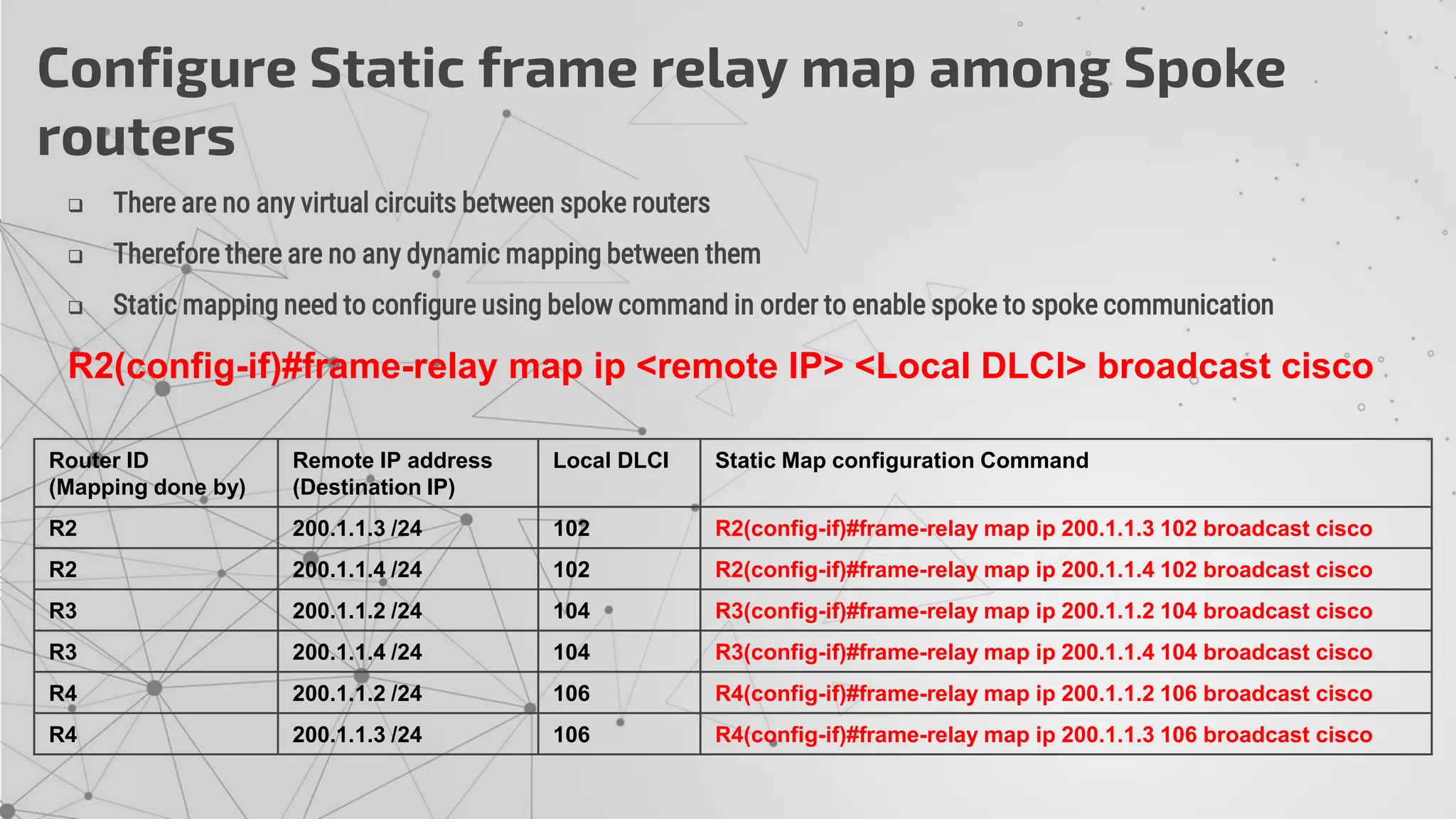 Configure Static frame relay map among Spoke routers

❑ There are no any virtual circuits between spoke routers

❑ Therefore there are no any dynamic mapping between them

❑ Static mapping need to configure using below command in order to enable spoke to spoke communication

R2(config-if)#frame-relay map ip <remote IP> <Local DLCI> broadcast cisco

| Router ID (Mapping done by) | Remote IP address (Destination IP) | Local DLCI | Static Map configuration Command |
|---|---|---|---|
| R2 | 200.1.1.3 /24 | 102 | R2(config-if)#frame-relay map ip 200.1.1.3 102 broadcast cisco |
| R2 | 200.1.1.4 /24 | 102 | R2(config-if)#frame-relay map ip 200.1.1.4 102 broadcast cisco |
| R3 | 200.1.1.2 /24 | 104 | R3(config-if)#frame-relay map ip 200.1.1.2 104 broadcast cisco |
| R3 | 200.1.1.4 /24 | 104 | R3(config-if)#frame-relay map ip 200.1.1.4 104 broadcast cisco |
| R4 | 200.1.1.2 /24 | 106 | R4(config-if)#frame-relay map ip 200.1.1.2 106 broadcast cisco |
| R4 | 200.1.1.3 /24 | 106 | R4(config-if)#frame-relay map ip 200.1.1.3 106 broadcast cisco |